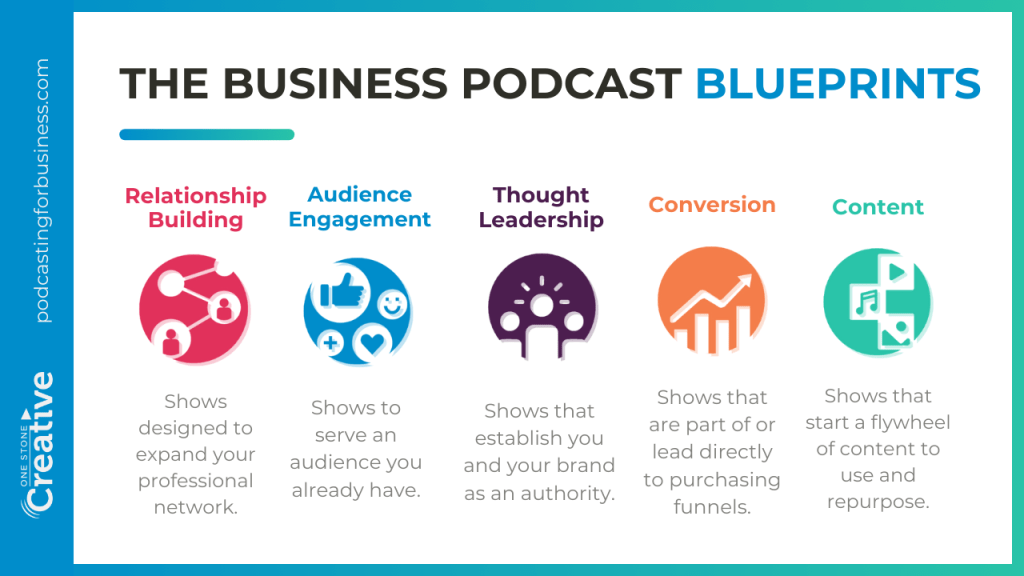 podcastingforbusiness.com

ONE STONE Creative

THE BUSINESS PODCAST BLUEPRINTS

Relationship Building

Shows designed to expand your professional network.

Audience Engagement

Shows to serve an audience you already have.

Thought Leadership

Shows that establish you and your brand as an authority.

Conversion

Shows that are part of or lead directly to purchasing funnels.

Content

Shows that start a flywheel of content to use and repurpose.